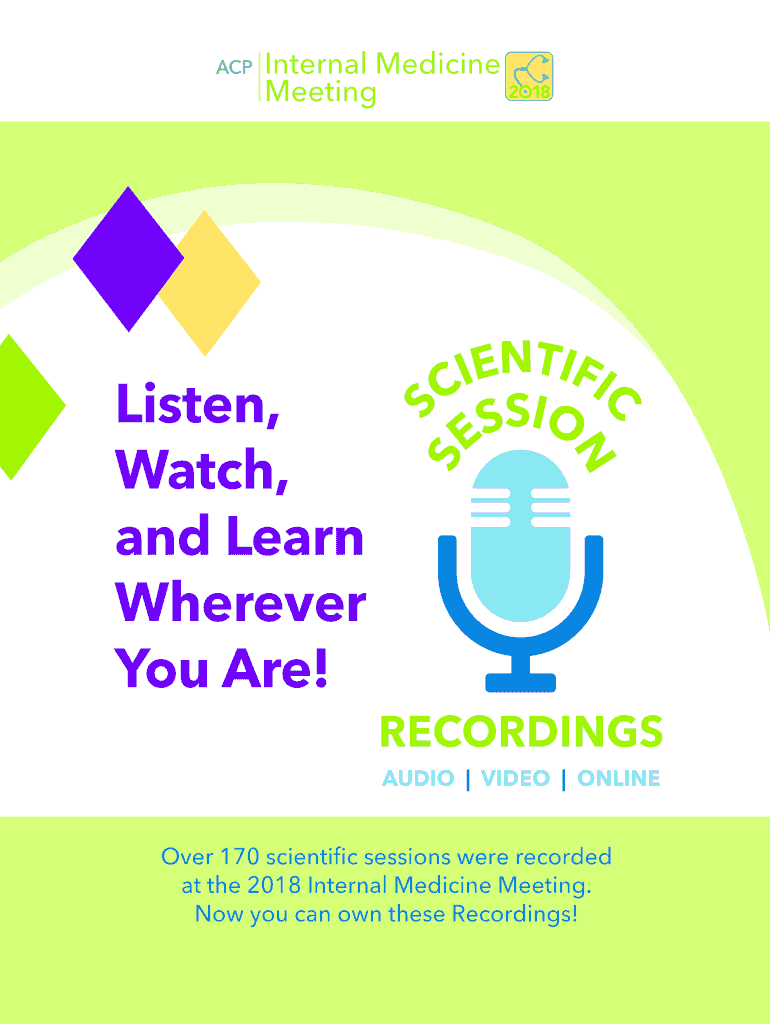 ACP Internal Medicine Meeting 2018

Listen, Watch, and Learn Wherever You Are!

SCIENTIFIC SESSION

RECORDINGS

AUDIO | VIDEO | ONLINE

Over 170 scientific sessions were recorded at the 2018 Internal Medicine Meeting. Now you can own these Recordings!